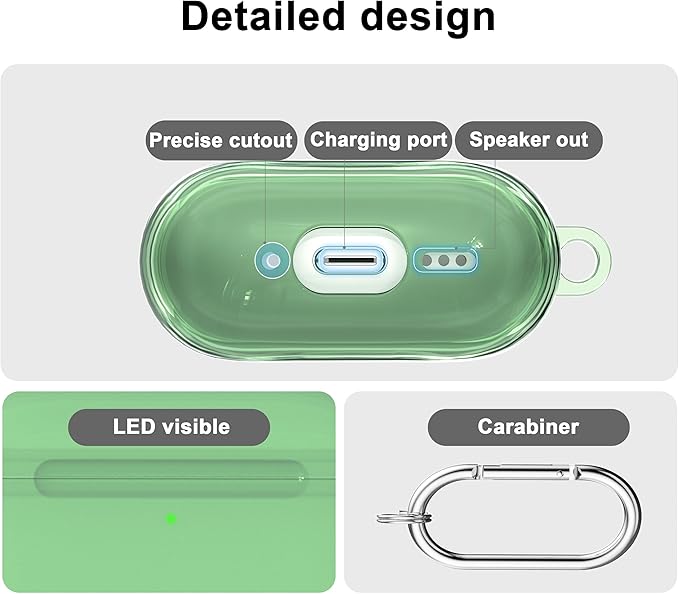 Detailed design

Precise cutout

Charging port

Speaker out

LED visible

Carabiner